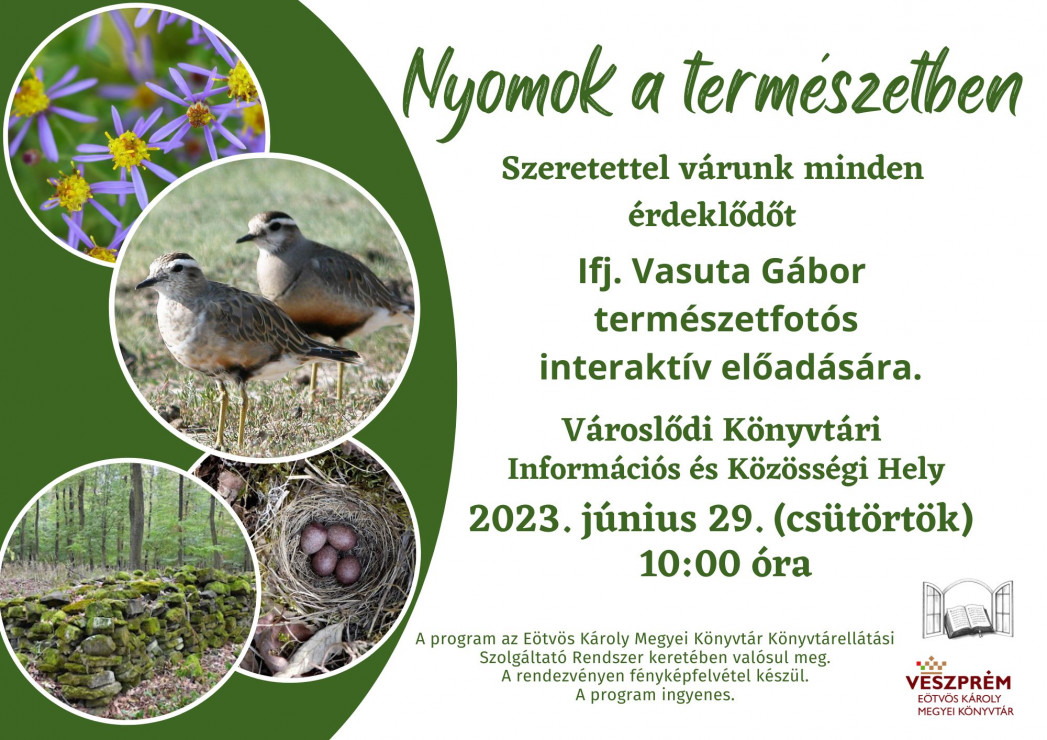 Nyomok a természetben

Szeretettel várunk minden érdeklődőt

Ifj. Vasuta Gábor természetfotós interaktív előadására.

Városlődi Könyvtári Információs és Közösségi Hely

2023. június 29. (csütörtök) 10:00 óra

A program az Eötvös Károly Megyei Könyvtár Könyvtárellátási Szolgáltató Rendszer keretében valósul meg. A rendezvényen fényképfelvétel készül. A program ingyenes.

VESZPRÉM
EÖTVÖS KÁROLY MEGYEI KÖNYVTÁR